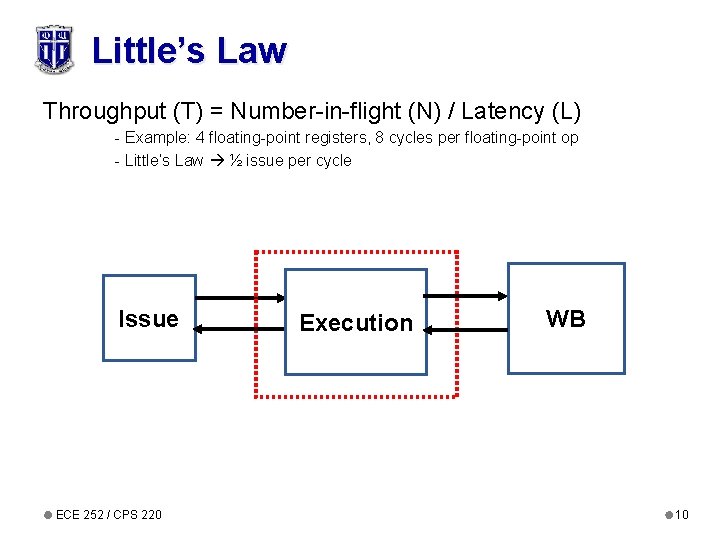 Little's Law

Throughput (T) = Number-in-flight (N) / Latency (L)

- Example: 4 floating-point registers, 8 cycles per floating-point op

- Little's Law → ½ issue per cycle

Issue

Execution

WB

ECE 252 / CPS 220

10